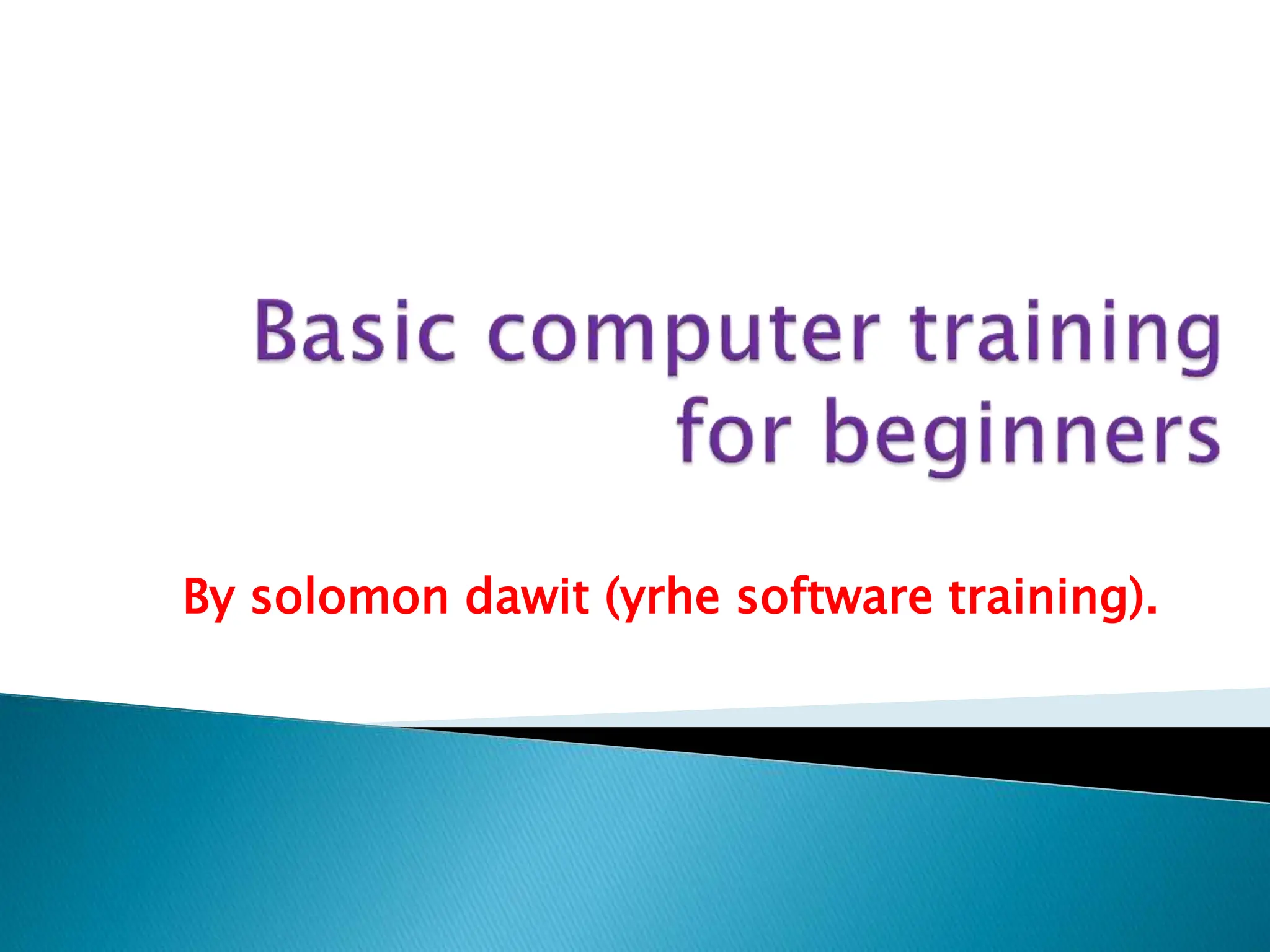 Basic computer training for beginners

By solomon dawit (yrhe software training).